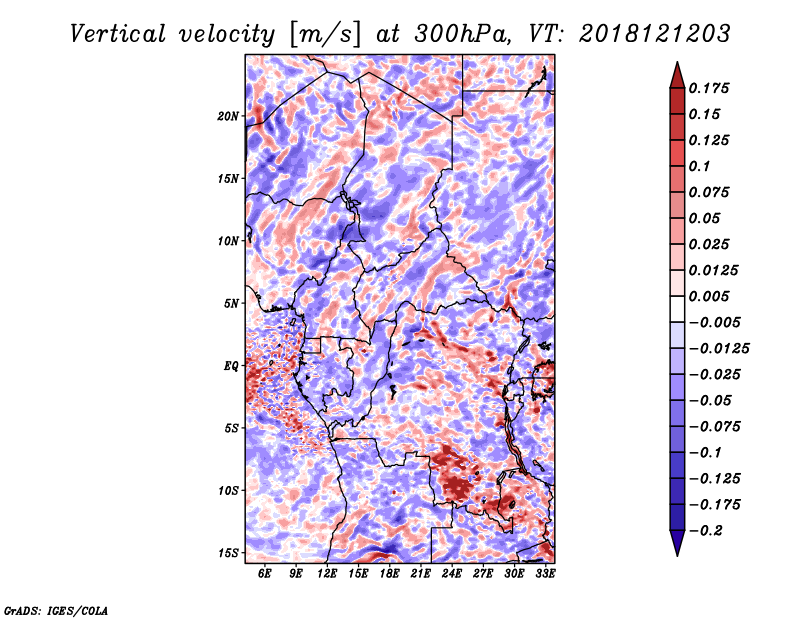 Vertical velocity [m/s] at 300hPa, VT: 2018121203

20N
15N
10N
5N
EQ
5S
10S
15S

6E 9E 12E 15E 18E 21E 24E 27E 30E 33E

0.175
0.15
0.125
0.1
0.075
0.05
0.025
0.0125
0.005
-0.005
-0.0125
-0.025
-0.05
-0.075
-0.1
-0.125
-0.175
-0.2

GrADS: IGES/COLA